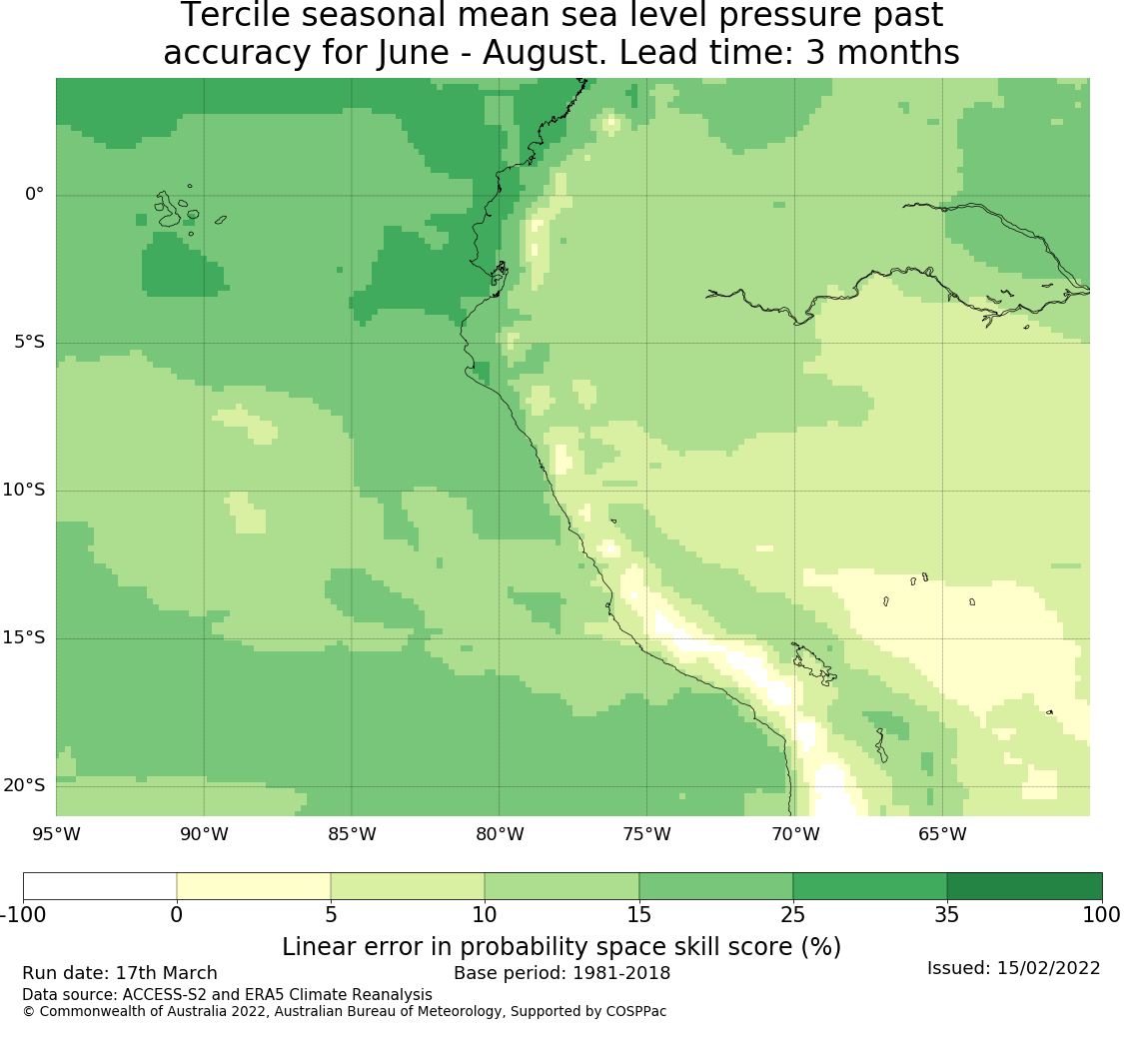 Tercile seasonal mean sea level pressure past accuracy for June - August. Lead time: 3 months

0°
5°S
10°S
15°S
20°S

95°W 90°W 85°W 80°W 75°W 70°W 65°W

-100 0 5 10 15 25 35 100

Linear error in probability space skill score (%)

Run date: 17th March
Base period: 1981-2018
Issued: 15/02/2022
Data source: ACCESS-S2 and ERA5 Climate Reanalysis
© Commonwealth of Australia 2022, Australian Bureau of Meteorology, Supported by COSPPac